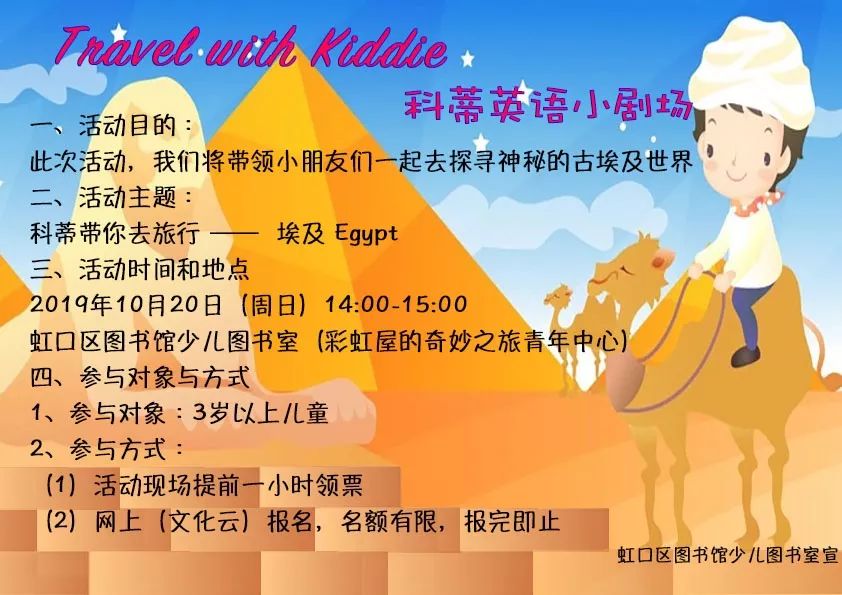 Travel with Kiddie

科蒂英语小剧场

一、活动目的：
此次活动，我们将带领小朋友们一起去探寻神秘的古埃及世界
二、活动主题：
科蒂带你去旅行 —— 埃及 Egypt
三、活动时间和地点
2019年10月20日（周日）14:00-15:00
虹口区图书馆少儿图书室（彩虹屋的奇妙之旅青年中心）
四、参与对象与方式
1、参与对象：3岁以上儿童
2、参与方式：
（1）活动现场提前一小时领票
（2）网上（文化云）报名，名额有限，报完即止

虹口区图书馆少儿图书室宣